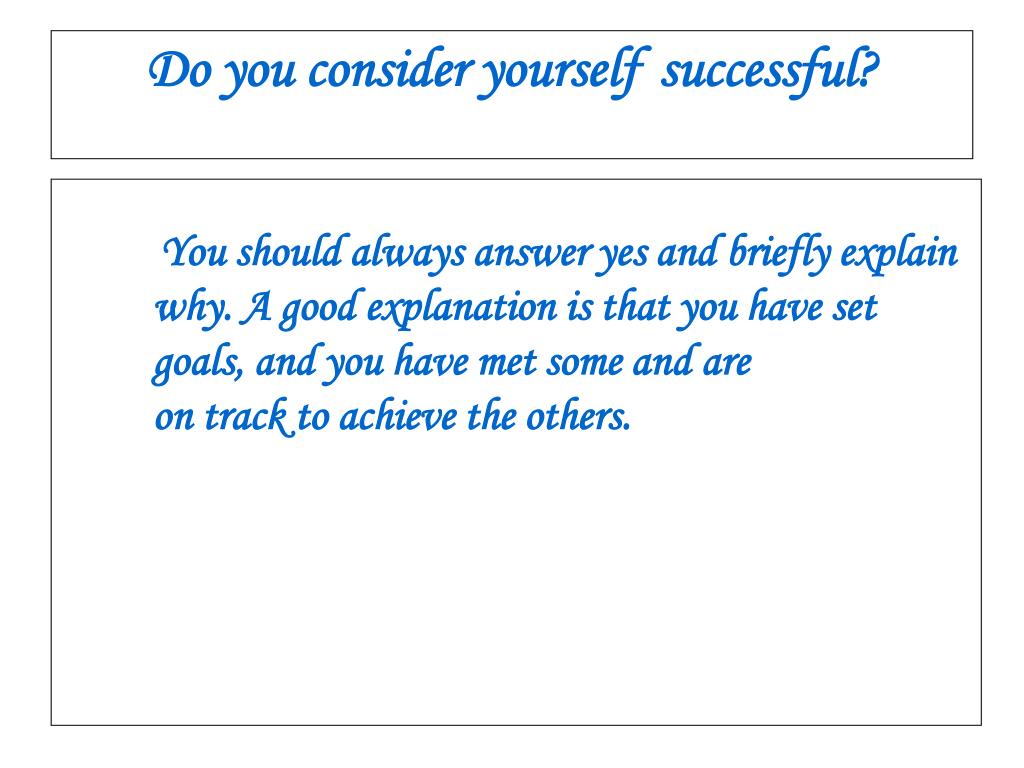 Do you consider yourself successful?

You should always answer yes and briefly explain why. A good explanation is that you have set goals, and you have met some and are on track to achieve the others.